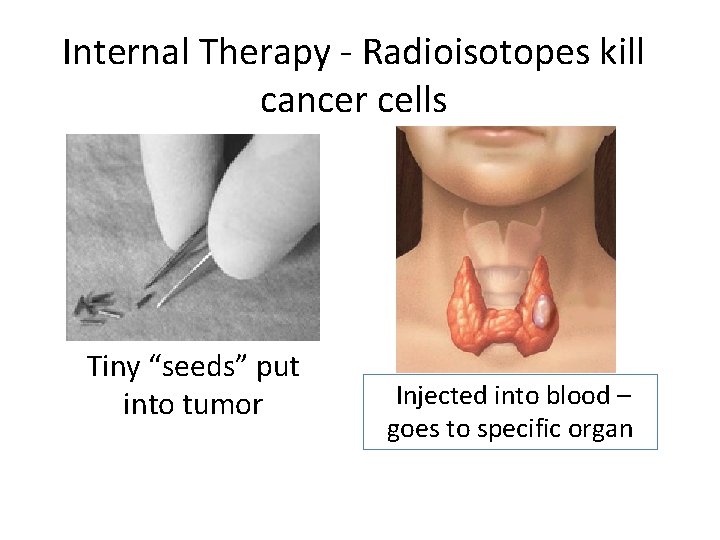 Internal Therapy - Radioisotopes kill cancer cells

Tiny “seeds” put into tumor

Injected into blood – goes to specific organ